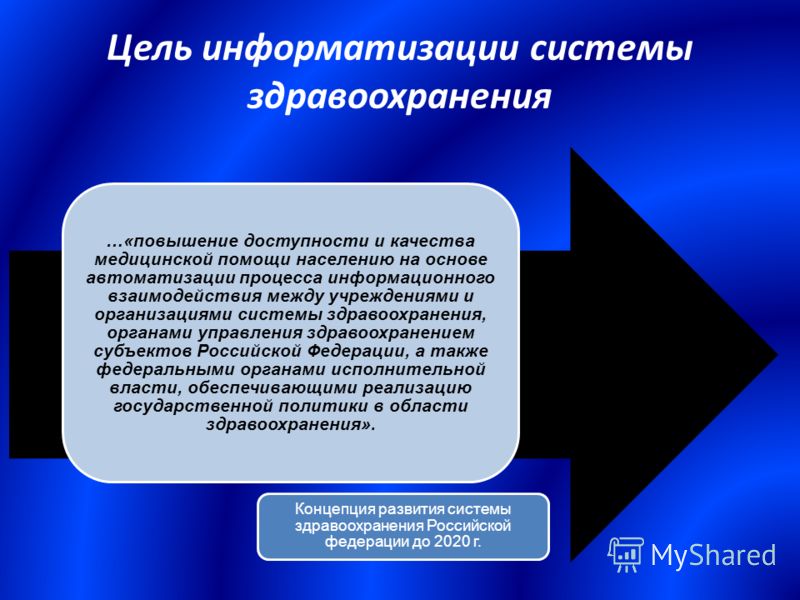 Цель информатизации системы здравоохранения

…«повышение доступности и качества медицинской помощи населению на основе автоматизации процесса информационного взаимодействия между учреждениями и организациями системы здравоохранения, органами управления здравоохранением субъектов Российской Федерации, а также федеральными органами исполнительной власти, обеспечивающими реализацию государственной политики в области здравоохранения».

Концепция развития системы здравоохранения Российской федерации до 2020 г.

MyShared